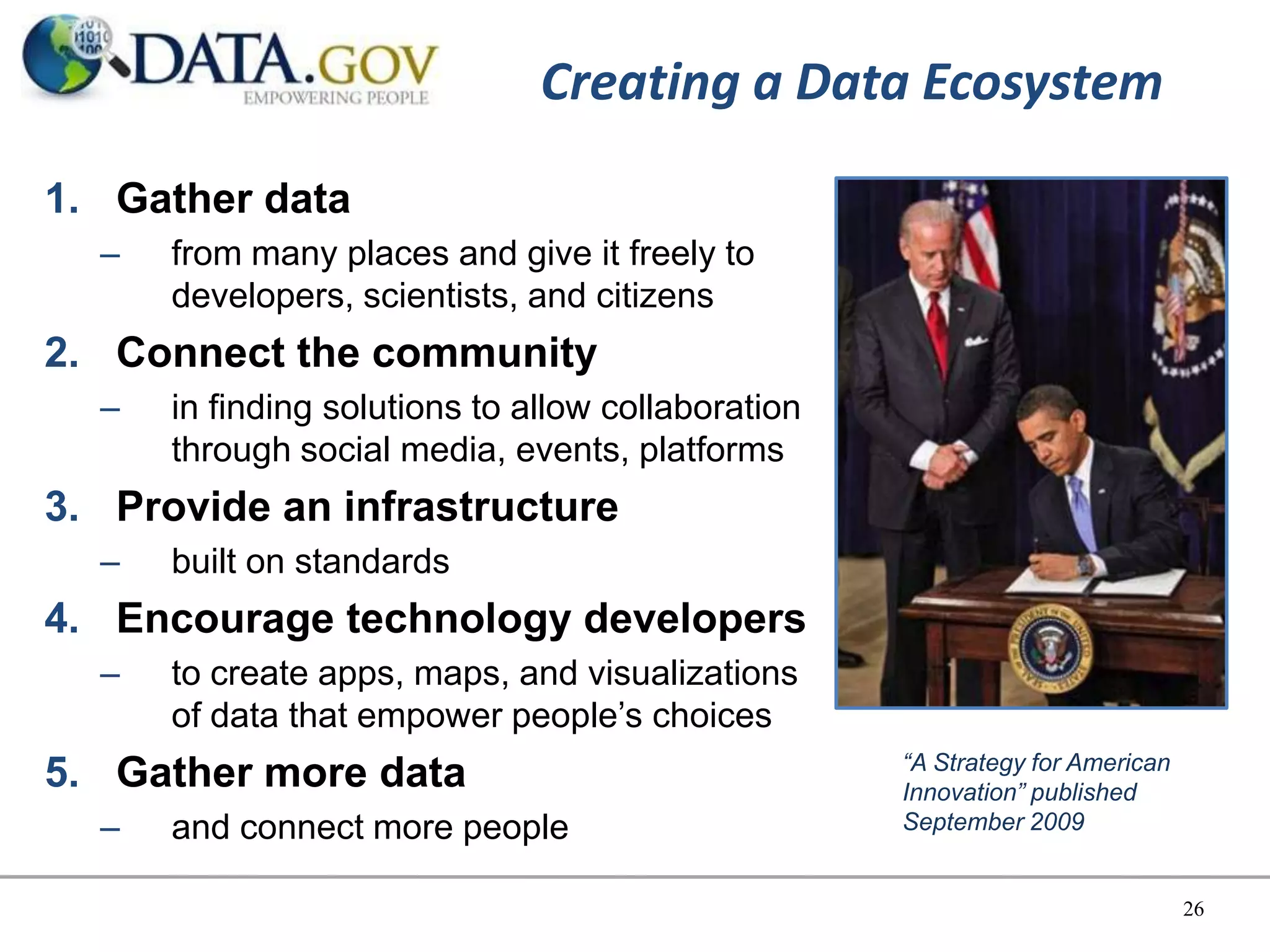 DATA.GOV
EMPOWERING PEOPLE

Creating a Data Ecosystem

1. Gather data
– from many places and give it freely to developers, scientists, and citizens

2. Connect the community
– in finding solutions to allow collaboration through social media, events, platforms

3. Provide an infrastructure
– built on standards

4. Encourage technology developers
– to create apps, maps, and visualizations of data that empower people's choices

5. Gather more data
– and connect more people

"A Strategy for American Innovation" published September 2009

26